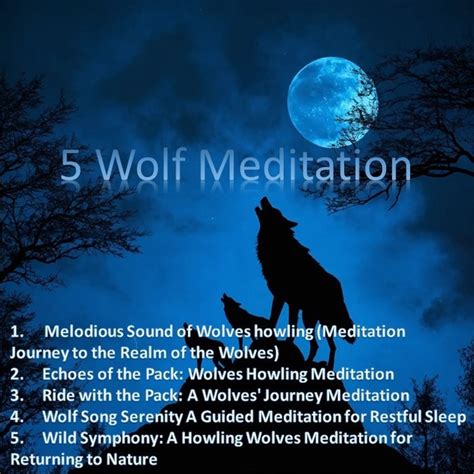 5 Wolf Meditation

1. Melodious Sound of Wolves howling (Meditation Journey to the Realm of the Wolves)
2. Echoes of the Pack: Wolves Howling Meditation
3. Ride with the Pack: A Wolves' Journey Meditation
4. Wolf Song Serenity A Guided Meditation for Restful Sleep
5. Wild Symphony: A Howling Wolves Meditation for Returning to Nature